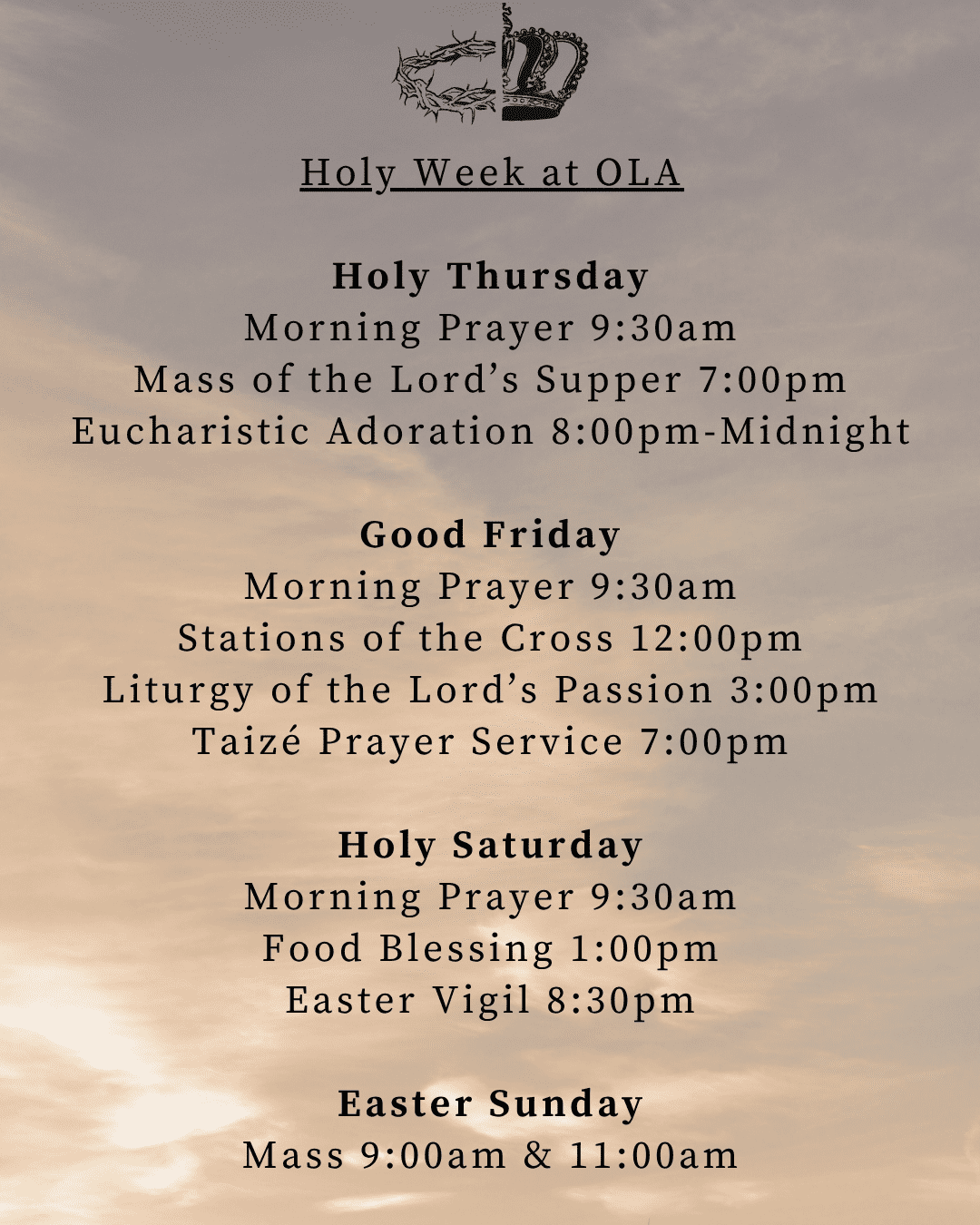 Holy Week at OLA

Holy Thursday
Morning Prayer 9:30am
Mass of the Lord's Supper 7:00pm
Eucharistic Adoration 8:00pm-Midnight

Good Friday
Morning Prayer 9:30am
Stations of the Cross 12:00pm
Liturgy of the Lord's Passion 3:00pm
Taizé Prayer Service 7:00pm

Holy Saturday
Morning Prayer 9:30am
Food Blessing 1:00pm
Easter Vigil 8:30pm

Easter Sunday
Mass 9:00am & 11:00am